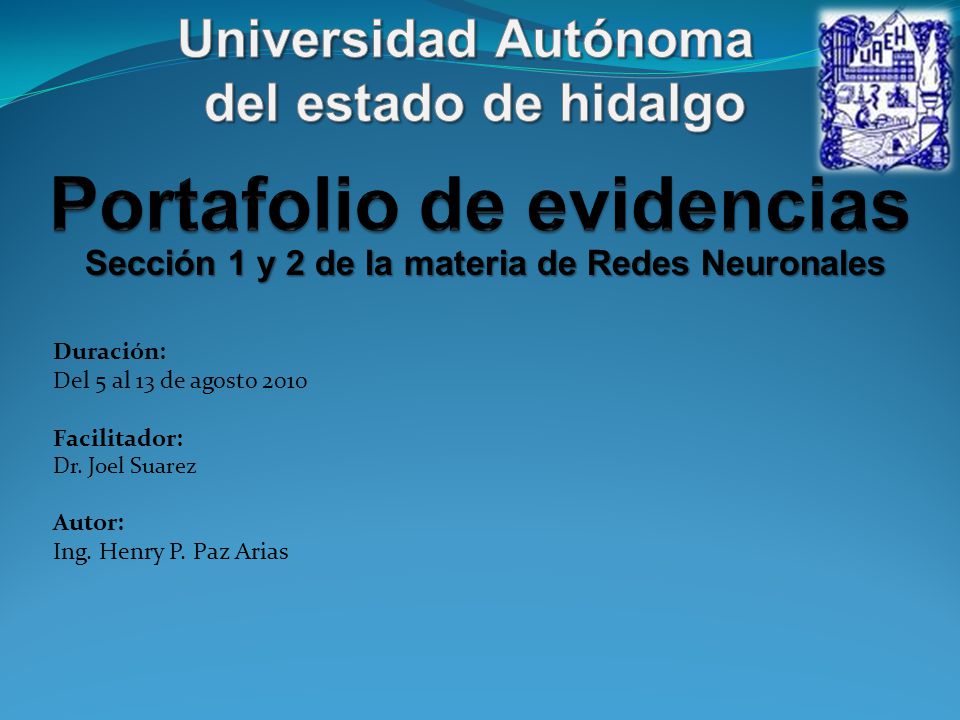 Universidad Autónoma del estado de hidalgo

UAEH

Portafolio de evidencias
Sección 1 y 2 de la materia de Redes Neuronales

Duración:
Del 5 al 13 de agosto 2010

Facilitador:
Dr. Joel Suarez

Autor:
Ing. Henry P. Paz Arias